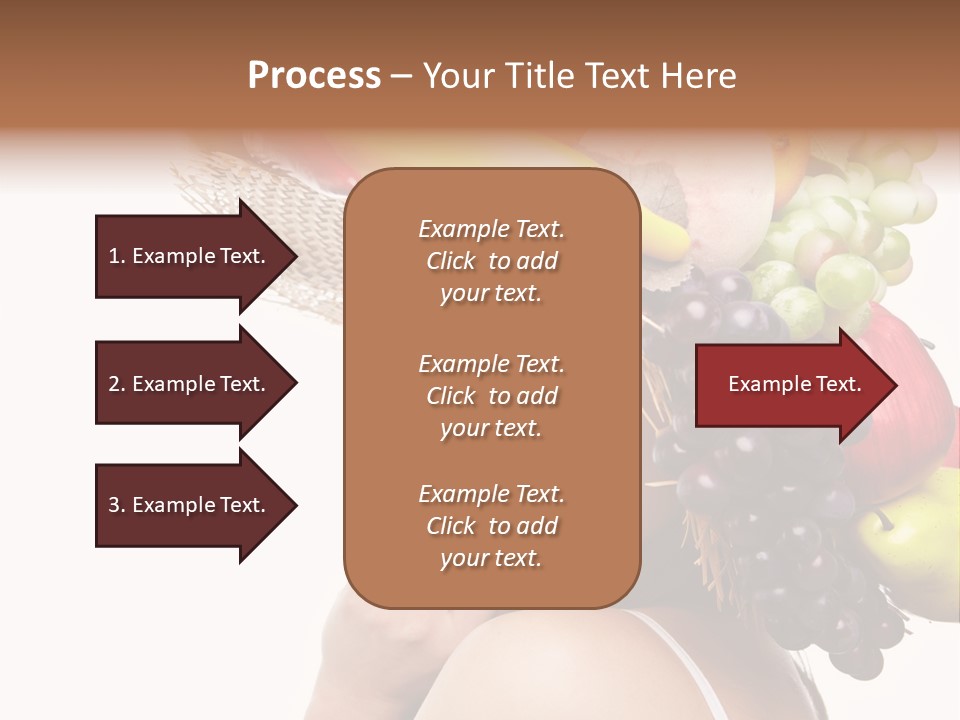 Process – Your Title Text Here

1. Example Text.

2. Example Text.

3. Example Text.

Example Text. Click to add your text.

Example Text. Click to add your text.

Example Text. Click to add your text.

Example Text.